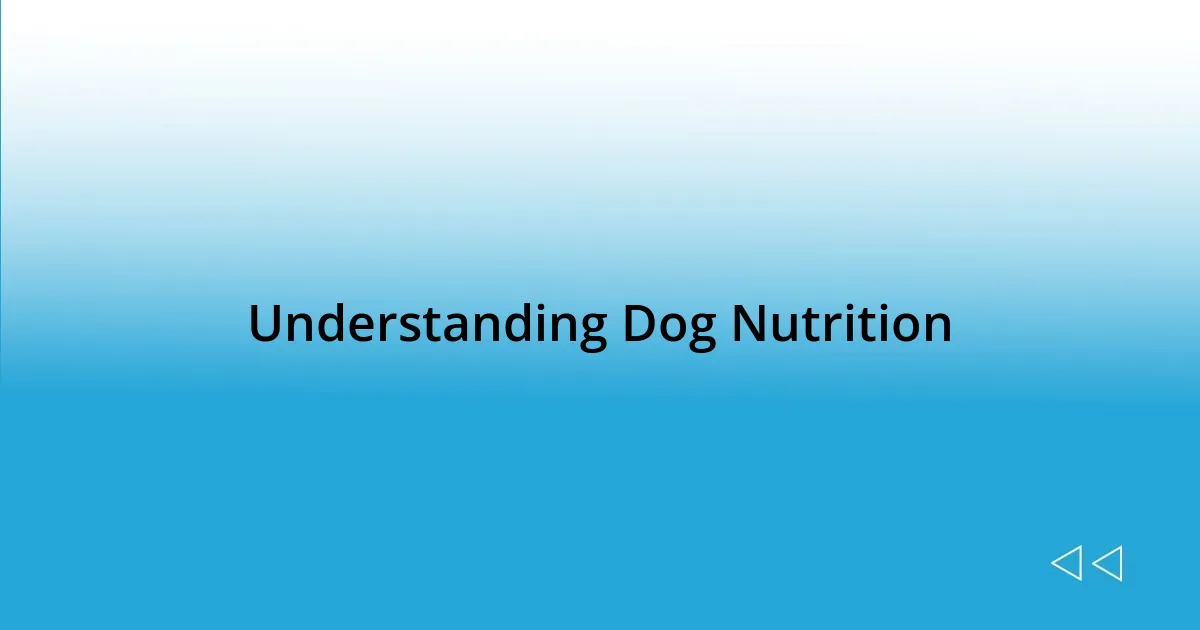 Understanding Dog Nutrition